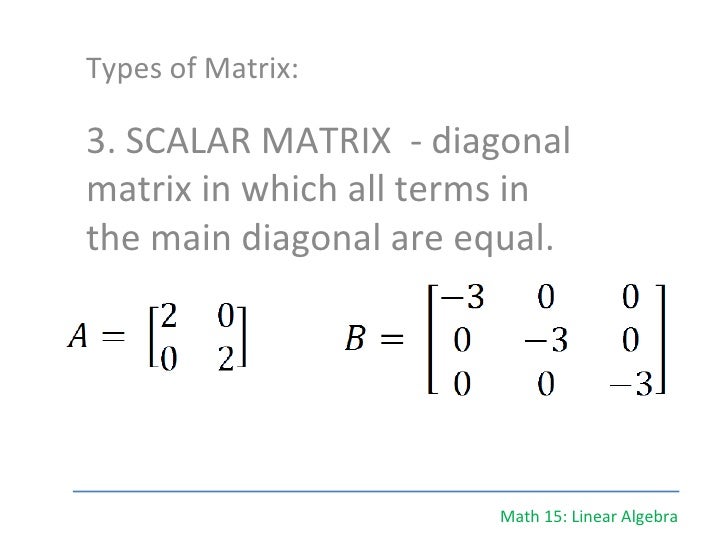 Types of Matrix:

3. SCALAR MATRIX - diagonal matrix in which all terms in the main diagonal are equal.

$A = \begin{bmatrix} 2 & 0 \\ 0 & 2 \end{bmatrix}$ $B = \begin{bmatrix} -3 & 0 & 0 \\ 0 & -3 & 0 \\ 0 & 0 & -3 \end{bmatrix}$

Math 15: Linear Algebra